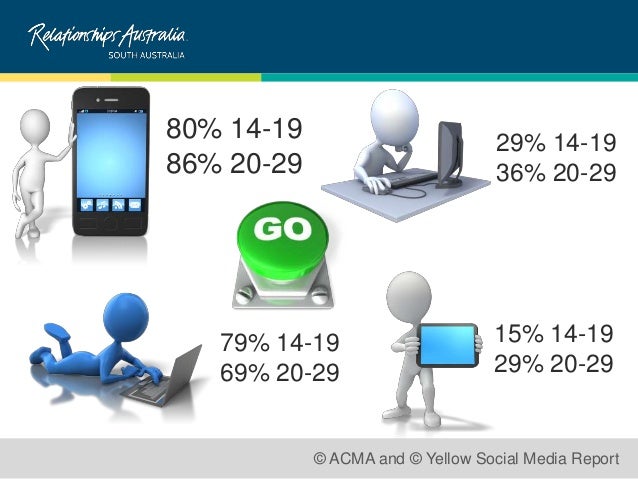 Relationships Australia
SOUTH AUSTRALIA

80% 14-19
86% 20-29

29% 14-19
36% 20-29

GO

79% 14-19
69% 20-29

15% 14-19
29% 20-29

© ACMA and © Yellow Social Media Report